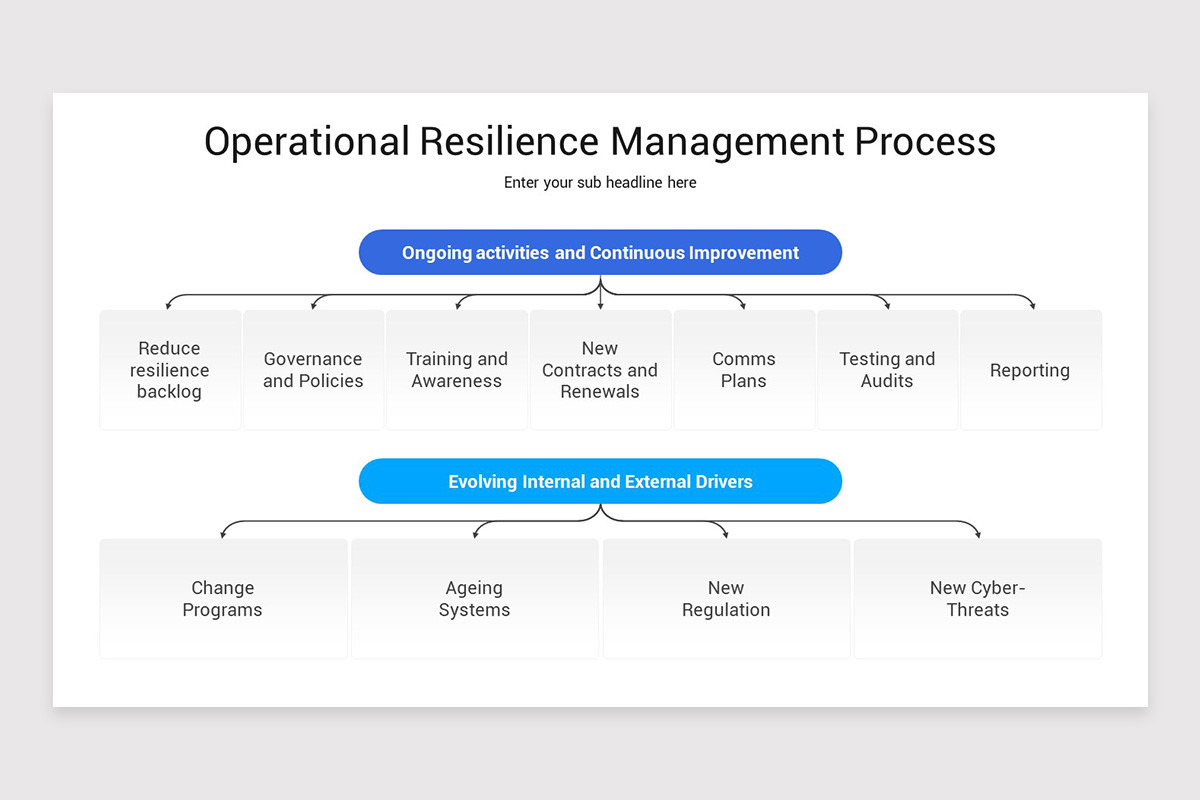 Operational Resilience Management Process

Enter your sub headline here

Ongoing activities and Continuous Improvement

Reduce resilience backlog

Governance and Policies

Training and Awareness

New Contracts and Renewals

Comms Plans

Testing and Audits

Reporting

Evolving Internal and External Drivers

Change Programs

Ageing Systems

New Regulation

New Cyber-Threats